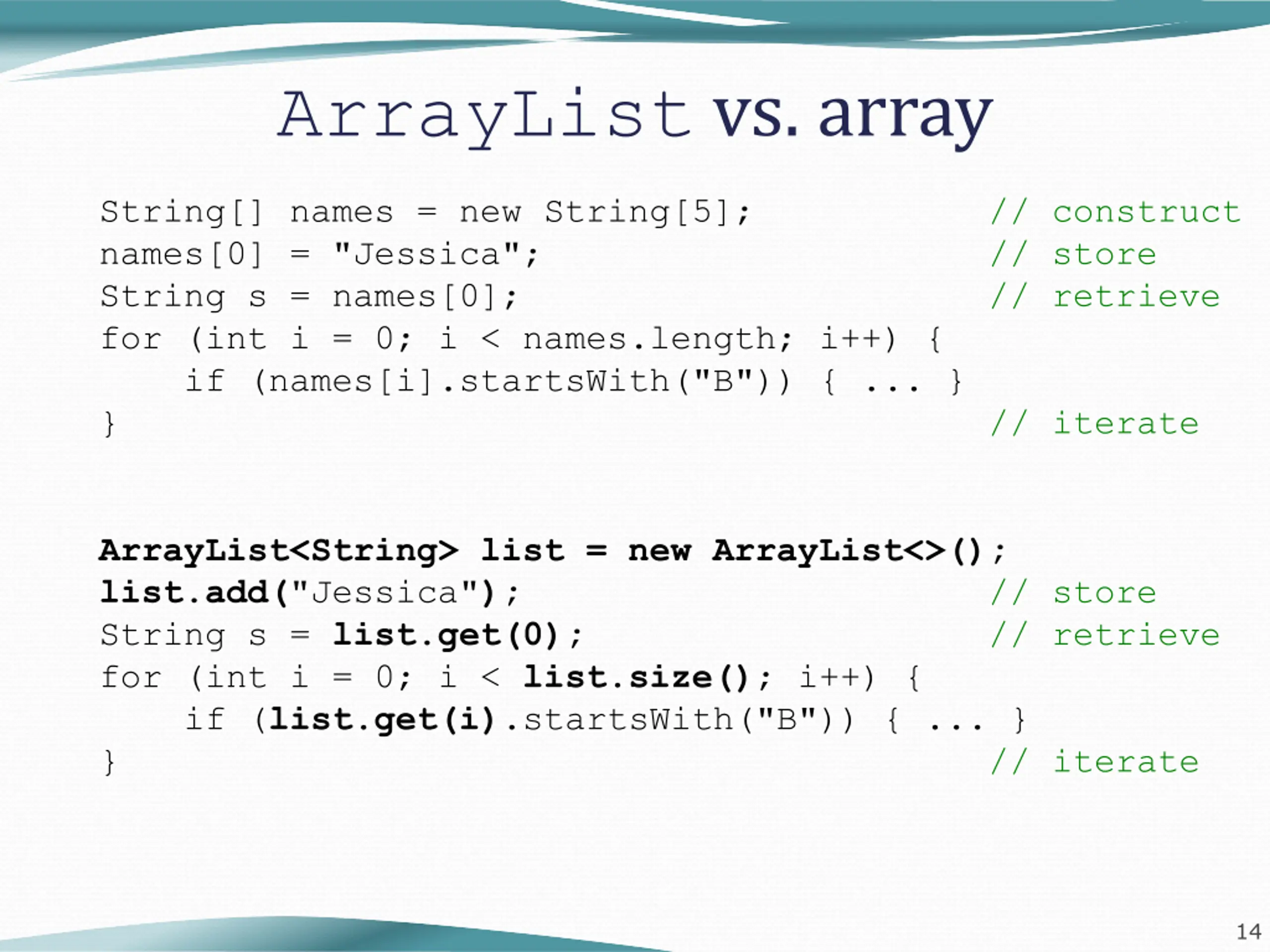 ArrayList vs. array

String[] names = new String[5];          // construct
names[0] = "Jessica";                    // store
String s = names[0];                     // retrieve
for (int i = 0; i < names.length; i++) {
    if (names[i].startsWith("B")) { ... }
}                                        // iterate

ArrayList<String> list = new ArrayList<>();
list.add("Jessica");                     // store
String s = list.get(0);                  // retrieve
for (int i = 0; i < list.size(); i++) {
    if (list.get(i).startsWith("B")) { ... }
}                                        // iterate

14